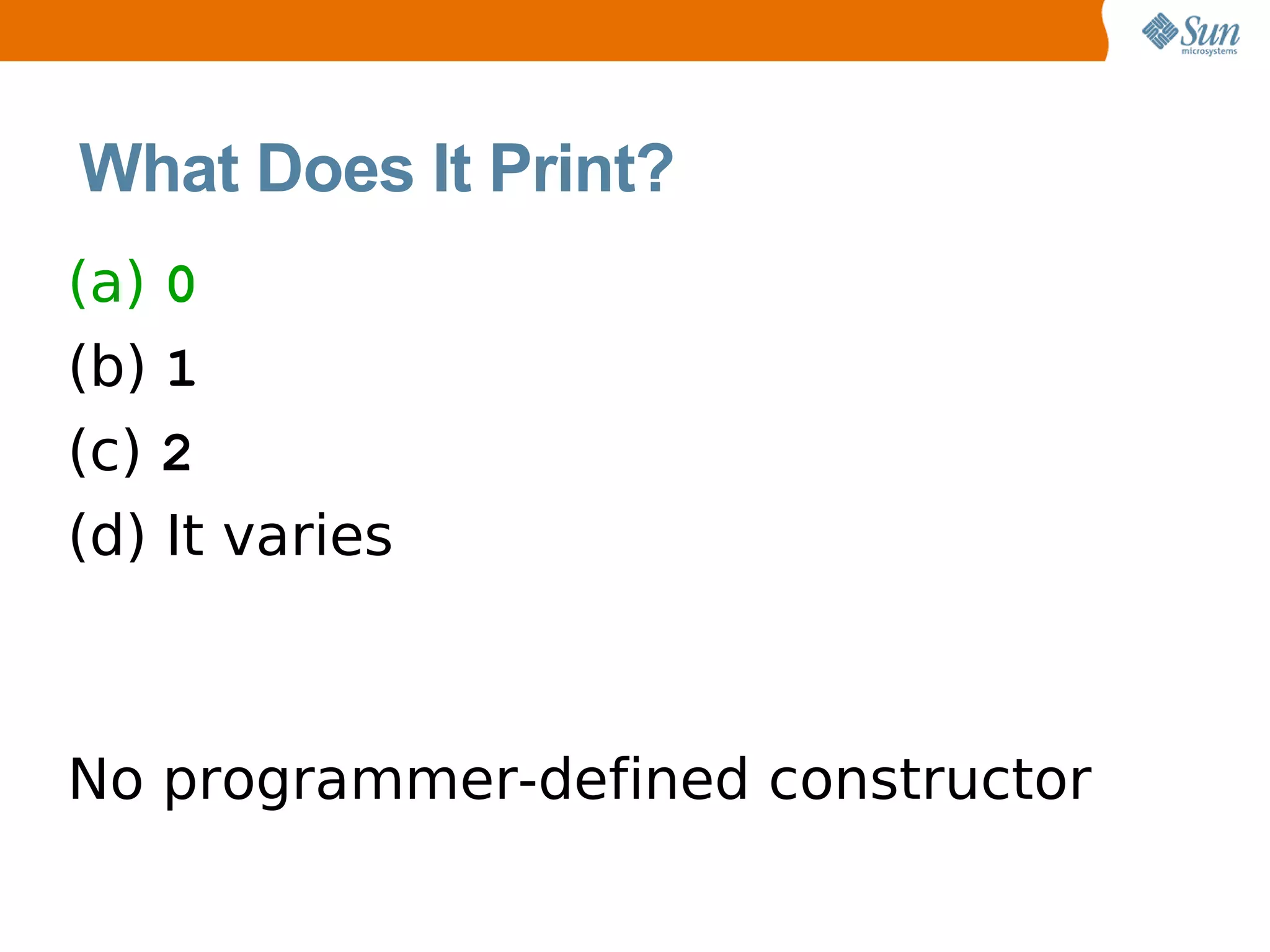 Sun microsystems

What Does It Print?

(a) 0

(b) 1

(c) 2

(d) It varies

No programmer-defined constructor